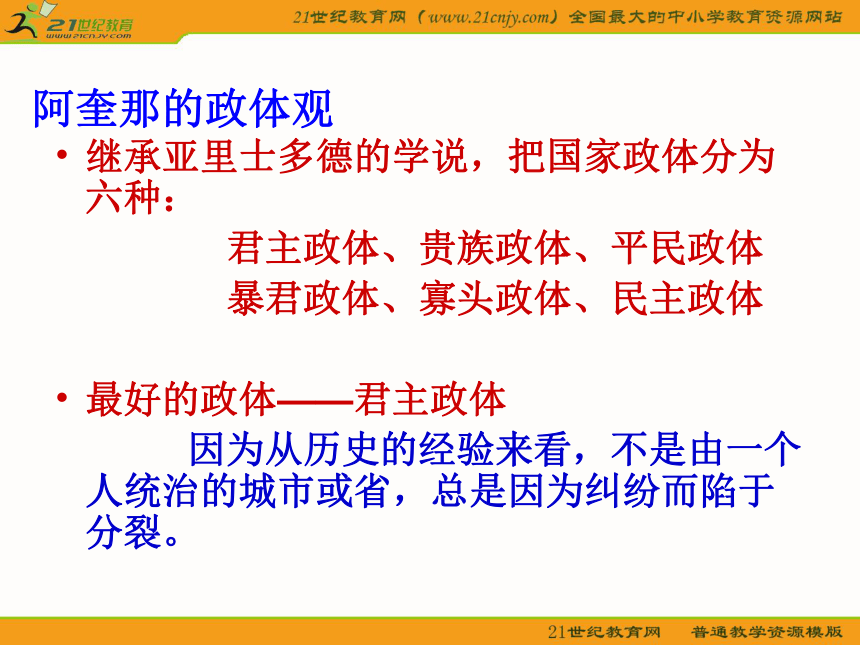 21世纪教育
www.21cnjy.com

21世纪教育网（www.21cnjy.com）全国最大的中小学教育资源网站

阿奎那的政体观

• 继承亚里士多德的学说，把国家政体分为六种：

君主政体、贵族政体、平民政体
暴君政体、寡头政体、民主政体

• 最好的政体——君主政体

因为从历史的经验来看，不是由一个人统治的城市或省，总是因为纠纷而陷于分裂。

21世纪教育网　普通教学资源模版